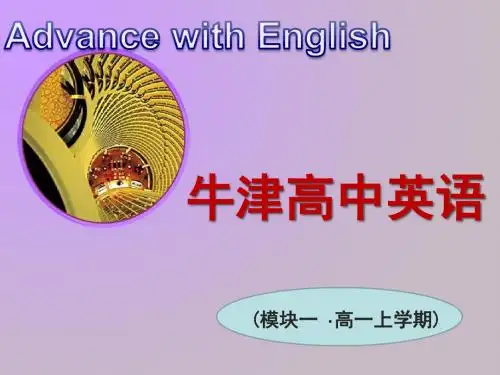 Advance with English

牛津高中英语

（模块一 ·高一上学期）